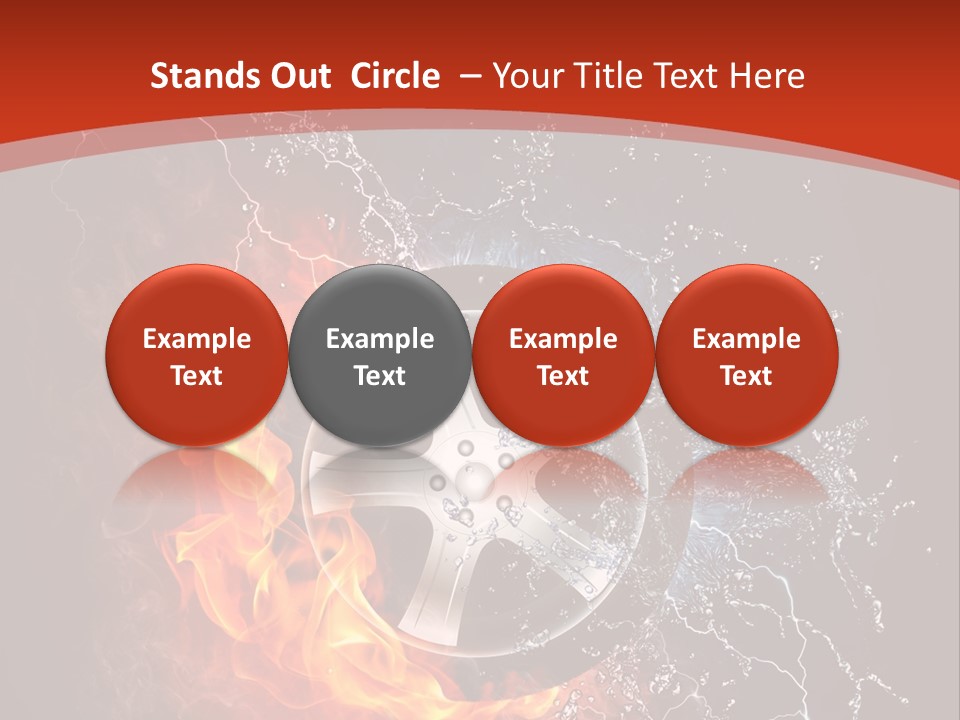 Stands Out Circle – Your Title Text Here

Example Text

Example Text

Example Text

Example Text